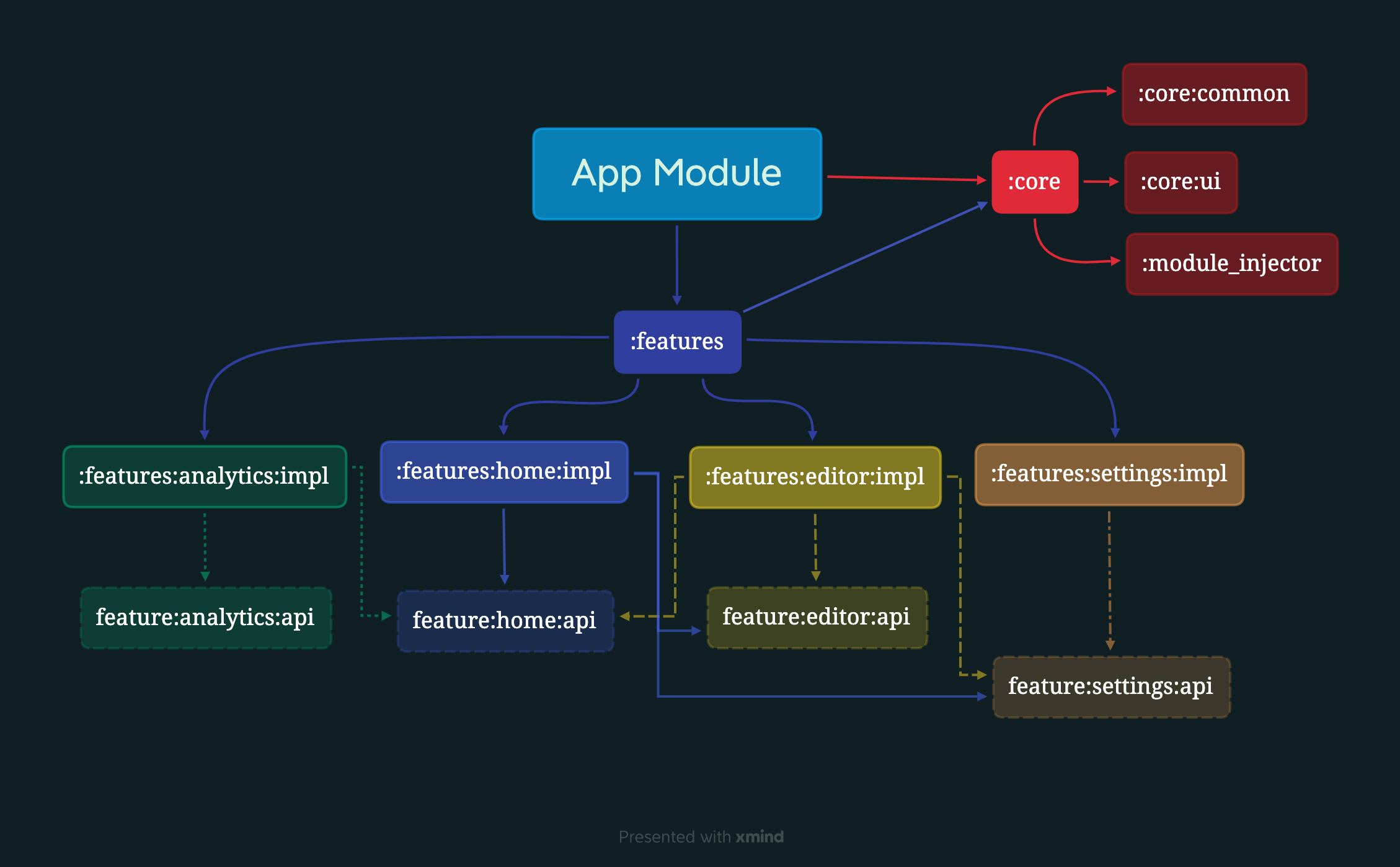 App Module

:core

:core:common

:core:ui

:module_injector

:features

:features:analytics:impl

:features:home:impl

:features:editor:impl

:features:settings:impl

feature:analytics:api

feature:home:api

feature:editor:api

feature:settings:api

Presented with xmind